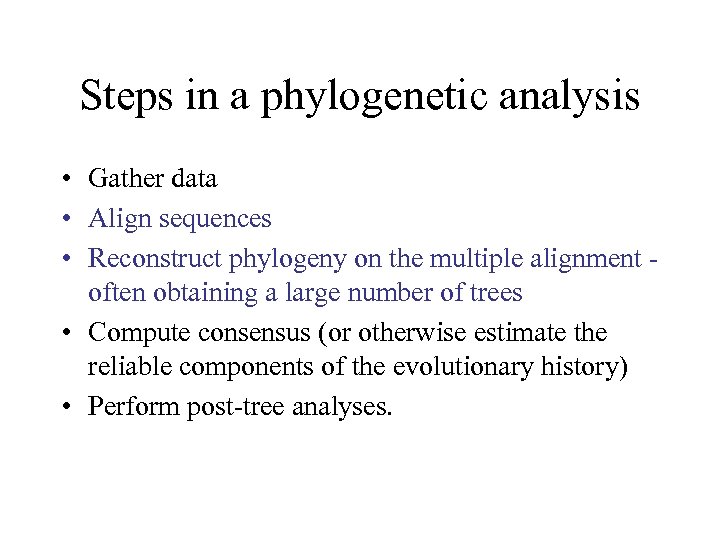 Steps in a phylogenetic analysis

• Gather data
• Align sequences
• Reconstruct phylogeny on the multiple alignment - often obtaining a large number of trees
• Compute consensus (or otherwise estimate the reliable components of the evolutionary history)
• Perform post-tree analyses.